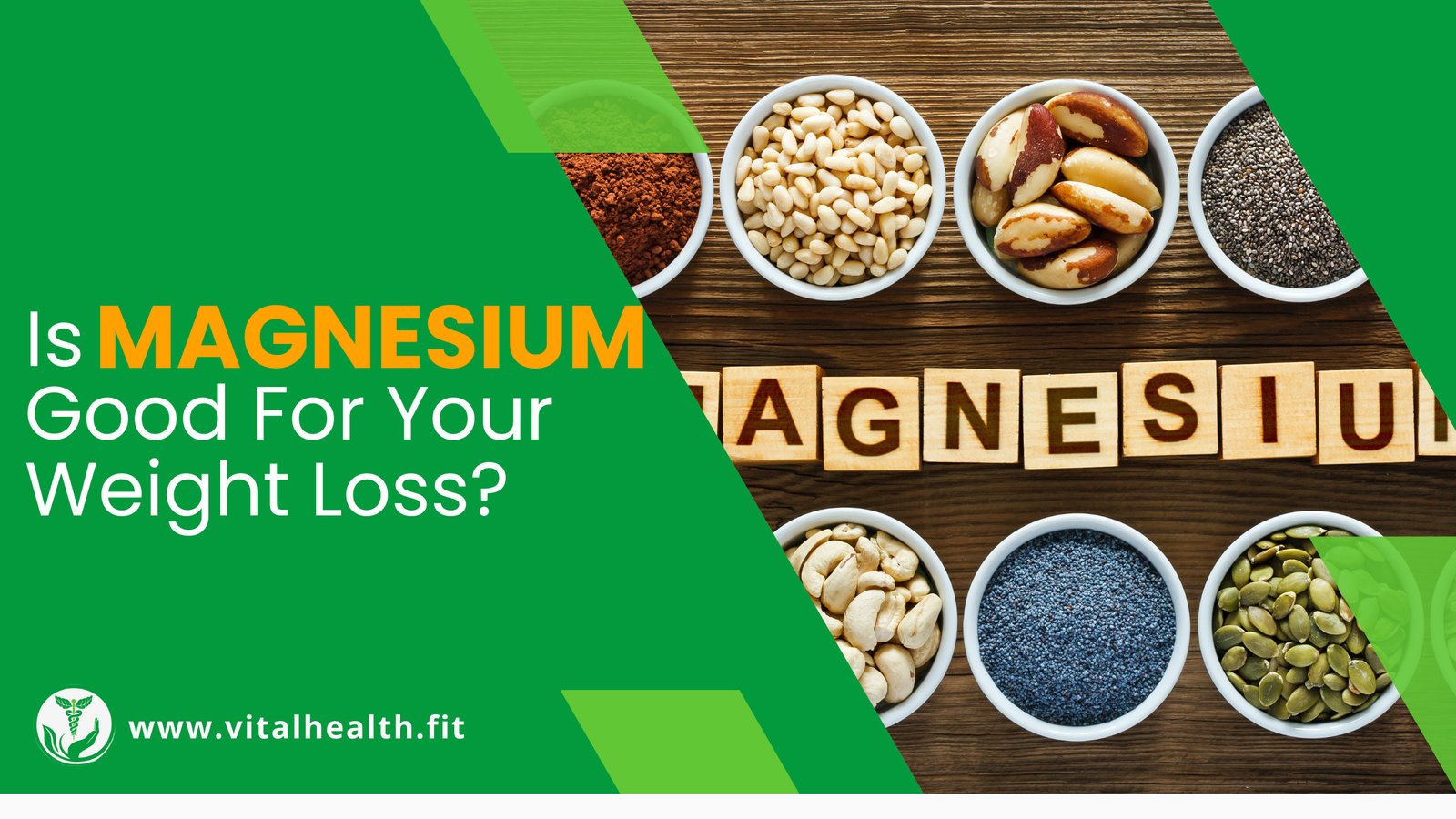 Is MAGNESIUM Good For Your Weight Loss?

AGNESIU

www.vitalhealth.fit